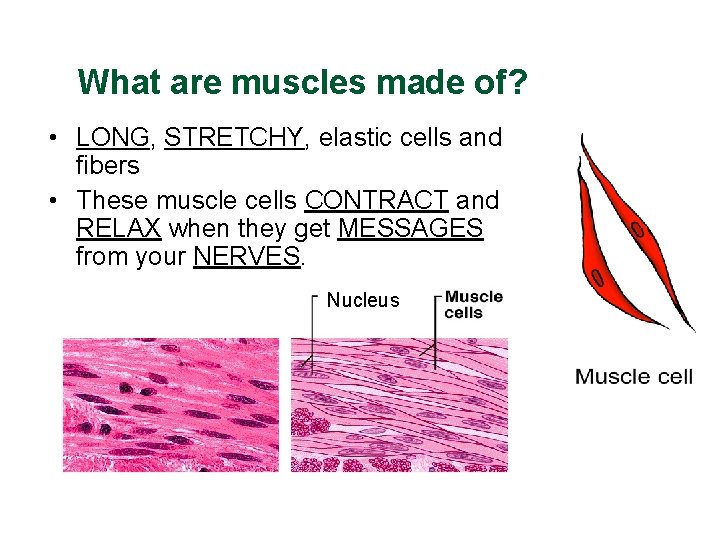 What are muscles made of?

• LONG, STRETCHY, elastic cells and fibers
• These muscle cells CONTRACT and RELAX when they get MESSAGES from your NERVES.

Nucleus
Muscle cells

Muscle cell